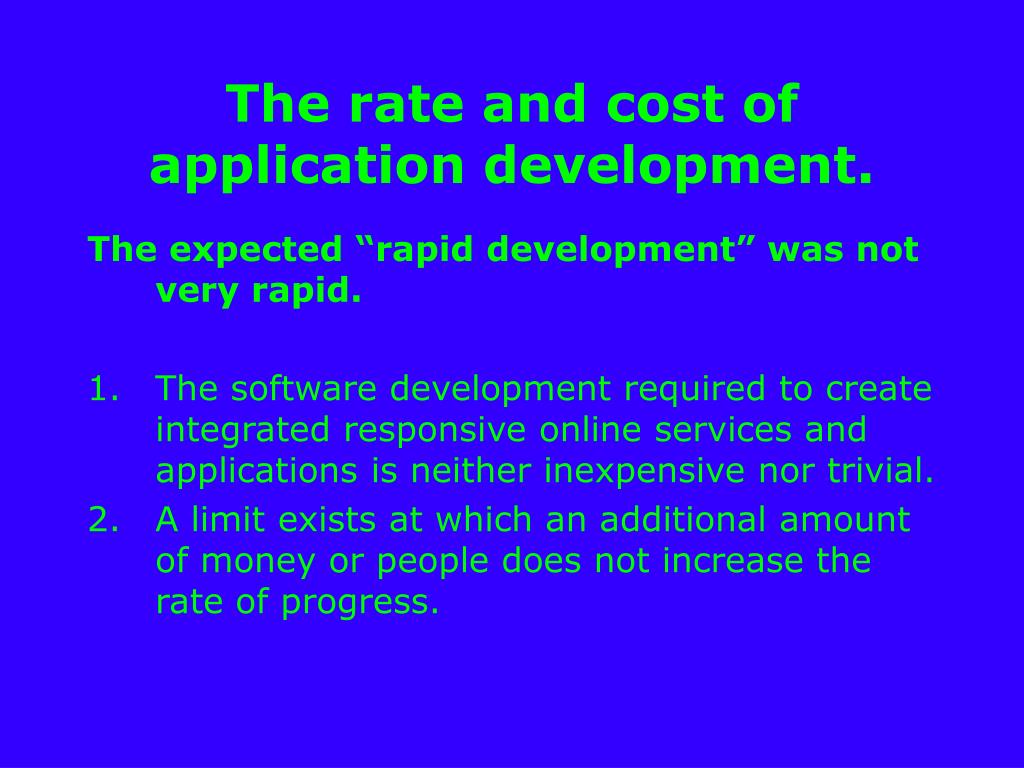 The rate and cost of application development.

The expected “rapid development” was not very rapid.

1. The software development required to create integrated responsive online services and applications is neither inexpensive nor trivial.
2. A limit exists at which an additional amount of money or people does not increase the rate of progress.